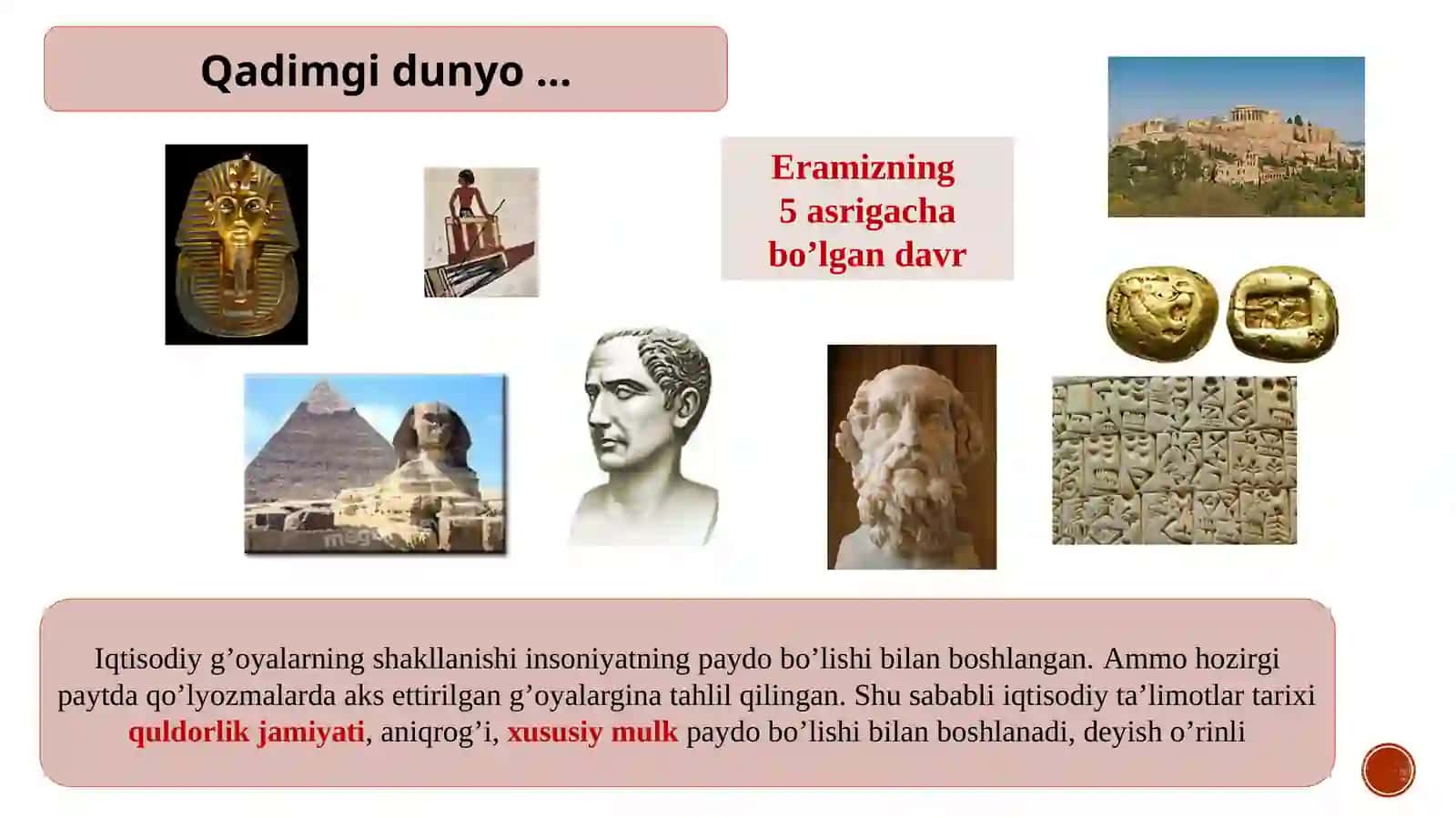 Qadimgi dunyo ...

Eramizning 5 asrigacha bo’lgan davr

Iqtisodiy g’oyalarning shakllanishi insoniyatning paydo bo’lishi bilan boshlangan. Ammo hozirgi paytda qo’lyozmalarda aks ettirilgan g’oyalargina tahlil qilingan. Shu sababli iqtisodiy ta’limotlar tarixi quldorlik jamiyati, aniqrog’i, xususiy mulk paydo bo’lishi bilan boshlanadi, deyish o’rinli